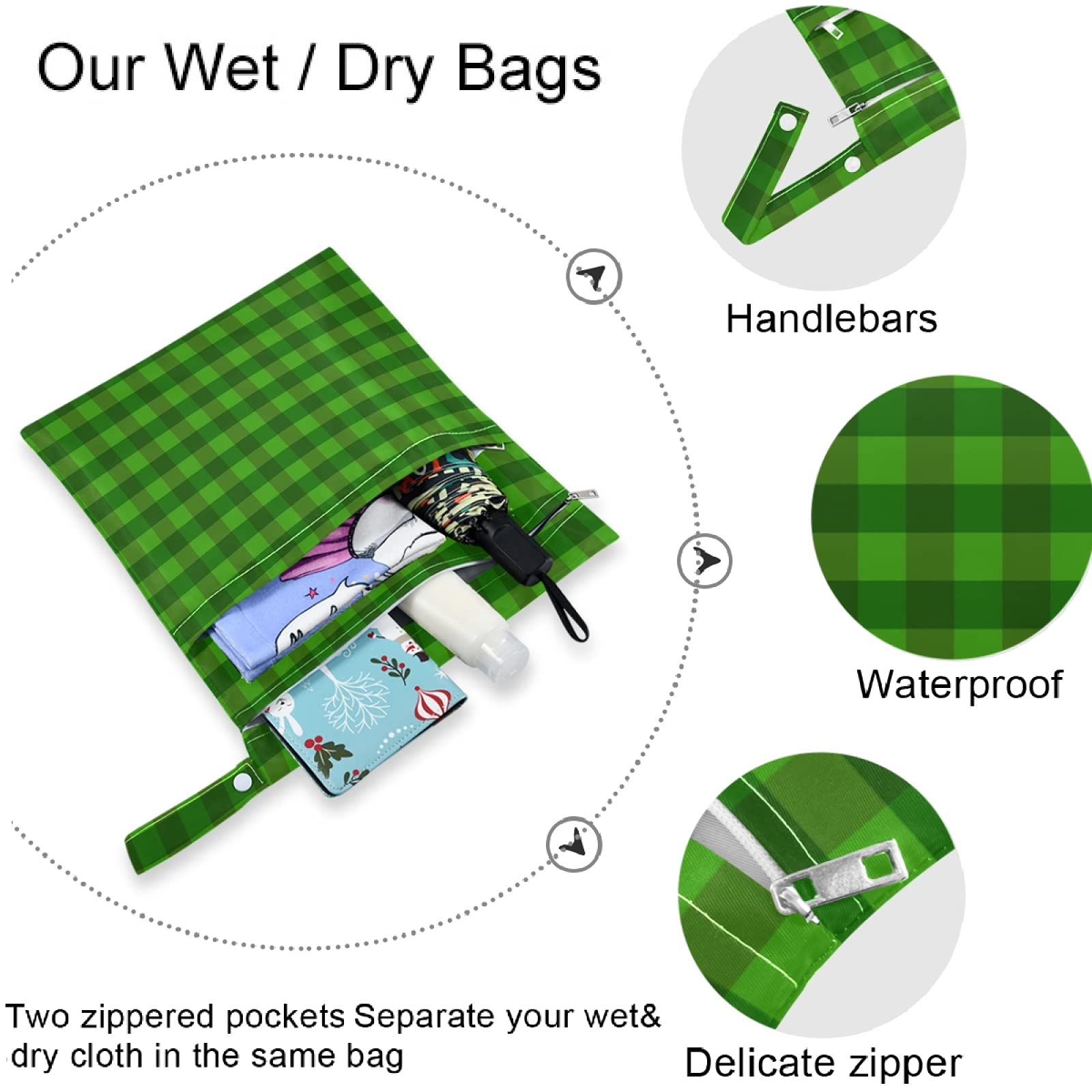 Our Wet / Dry Bags

Handlebars

Waterproof

Delicate zipper

Two zippered pockets Separate your wet& dry cloth in the same bag